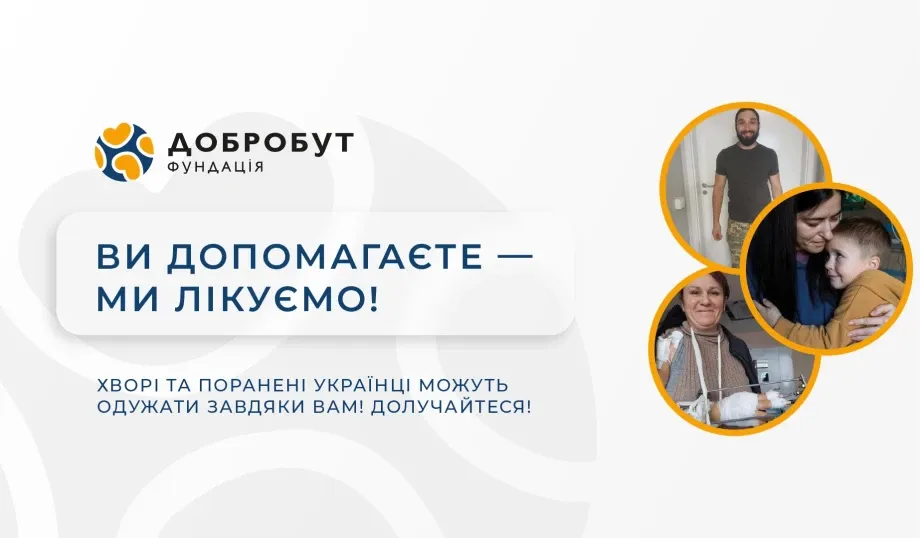 ДОБРОБУТ
ФУНДАЦІЯ

ВИ ДОПОМАГАЄТЕ — МИ ЛІКУЄМО!

ХВОРІ ТА ПОРАНЕНІ УКРАЇНЦІ МОЖУТЬ ОДУЖАТИ ЗАВДЯКИ ВАМ! ДОЛУЧАЙТЕСЯ!